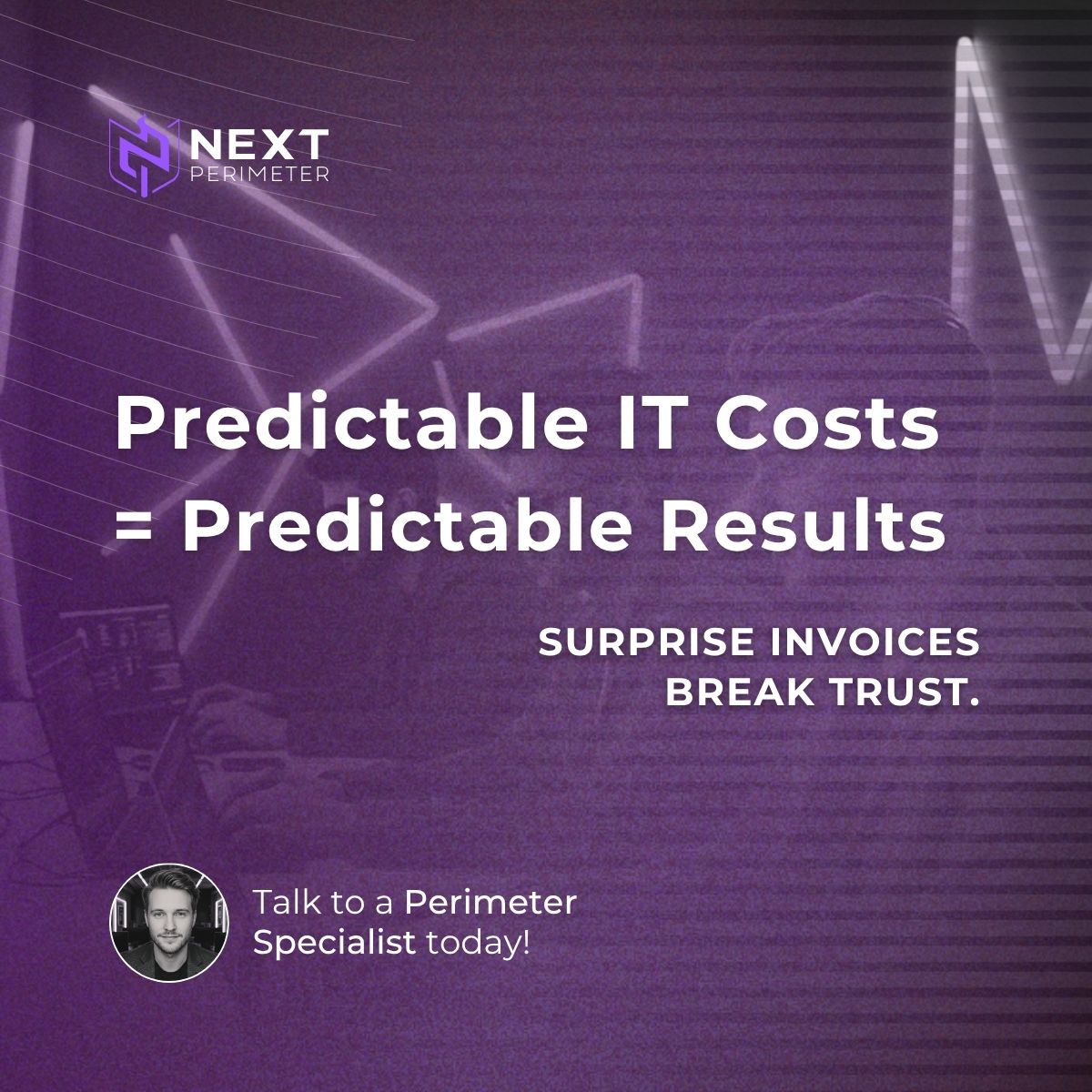 NEXT
PERIMETER

Predictable IT Costs
= Predictable Results

SURPRISE INVOICES
BREAK TRUST.

Talk to a Perimeter Specialist today!